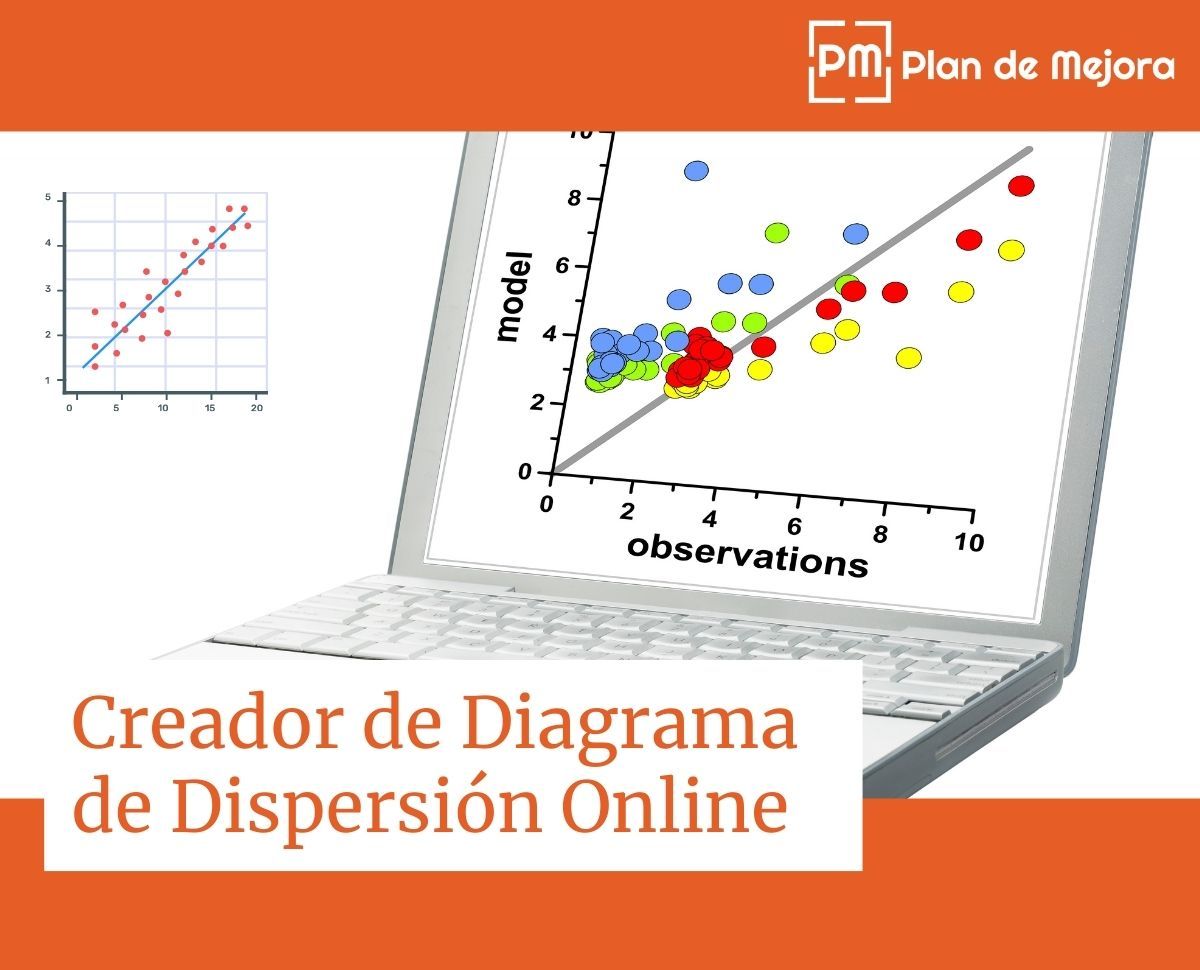 PM Plan de Mejora

5
4
3
2
1
0 5 10 15 20

10
8
6
4
2
0
model
0 2 4 6 8 10
observations

Creador de Diagrama de Dispersión Online